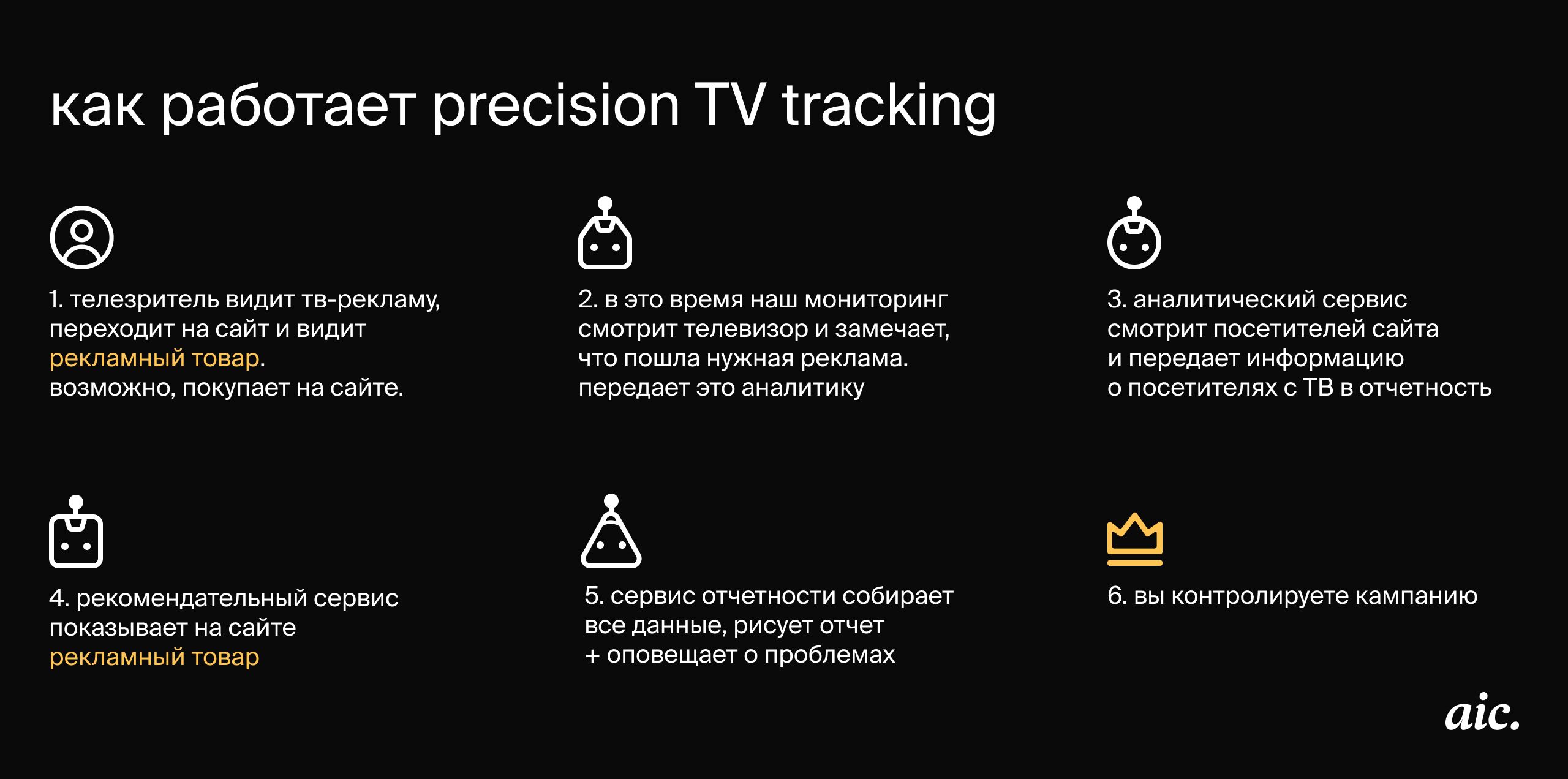 как работает precision TV tracking

1. телезритель видит тв-рекламу, переходит на сайт и видит рекламный товар. возможно, покупает на сайте.

2. в это время наш мониторинг смотрит телевизор и замечает, что пошла нужная реклама. передает это аналитику

3. аналитический сервис смотрит посетителей сайта и передает информацию о посетителях с ТВ в отчетность

4. рекомендательный сервис показывает на сайте рекламный товар

5. сервис отчетности собирает все данные, рисует отчет + оповещает о проблемах

6. вы контролируете кампанию

aic.